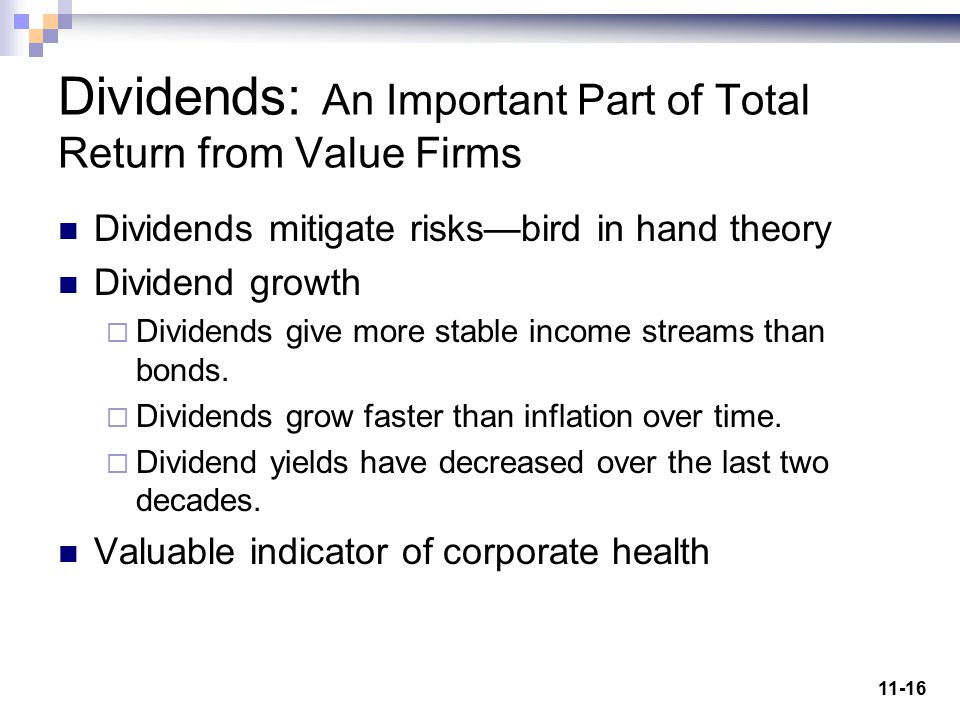 Dividends: An Important Part of Total Return from Value Firms

Dividends mitigate risks—bird in hand theory

Dividend growth

Dividends give more stable income streams than bonds.

Dividends grow faster than inflation over time.

Dividend yields have decreased over the last two decades.

Valuable indicator of corporate health

11-16